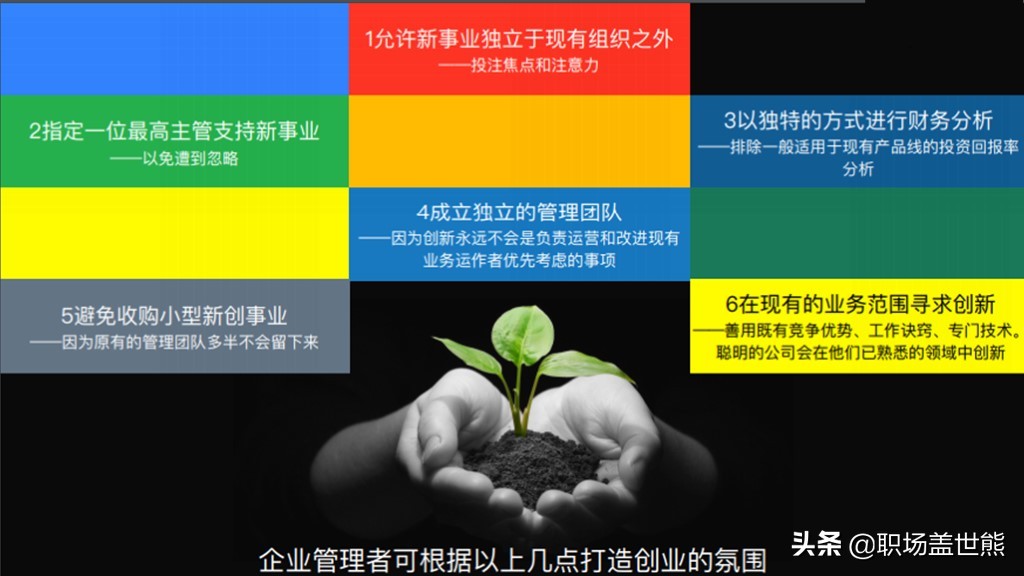 1允许新事业独立于现有组织之外
——投注焦点和注意力

2指定一位最高主管支持新事业
——以免遭到忽略

3以独特的方式进行财务分析
——排除一般适用于现有产品线的投资回报率分析

4成立独立的管理团队
——因为创新永远不会是负责运营和改进现有业务运作者优先考虑的事项

5避免收购小型新创事业
——因为原有的管理团队多半不会留下来

6在现有的业务范围寻求创新
——善用既有竞争优势、工作诀窍、专门技术。聪明的公司会在他们已熟悉的领域中创新

企业管理者可根据以上几点打造创业的氛围

头条 @职场盖世熊